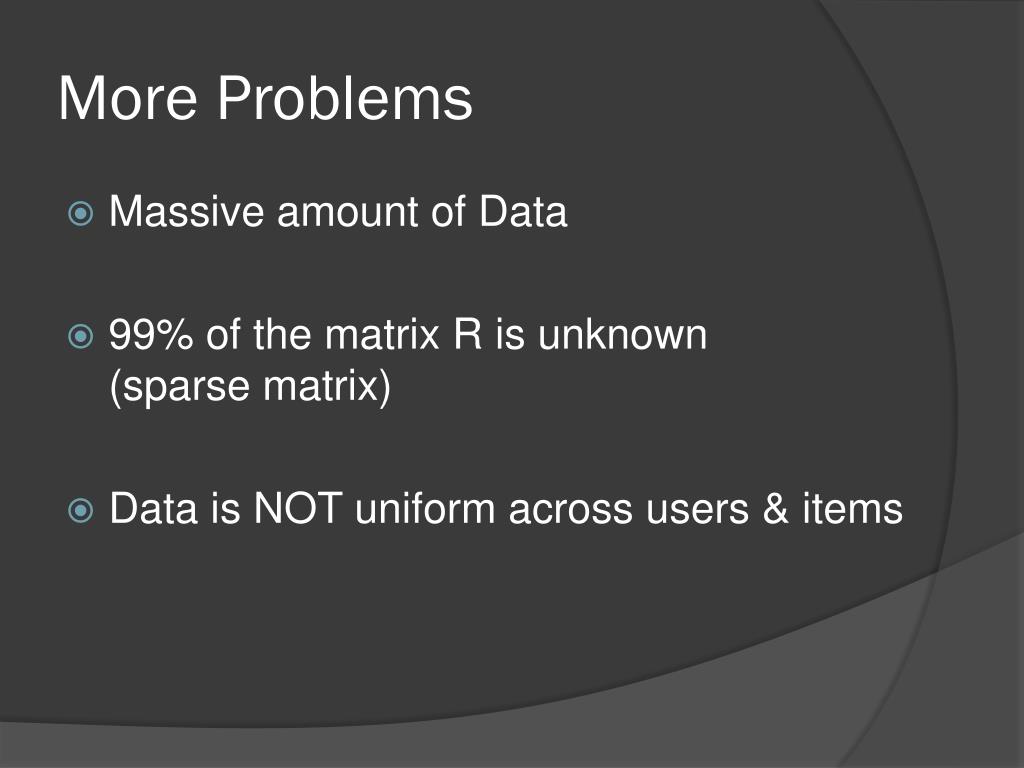 More Problems

Massive amount of Data

99% of the matrix R is unknown (sparse matrix)

Data is NOT uniform across users & items